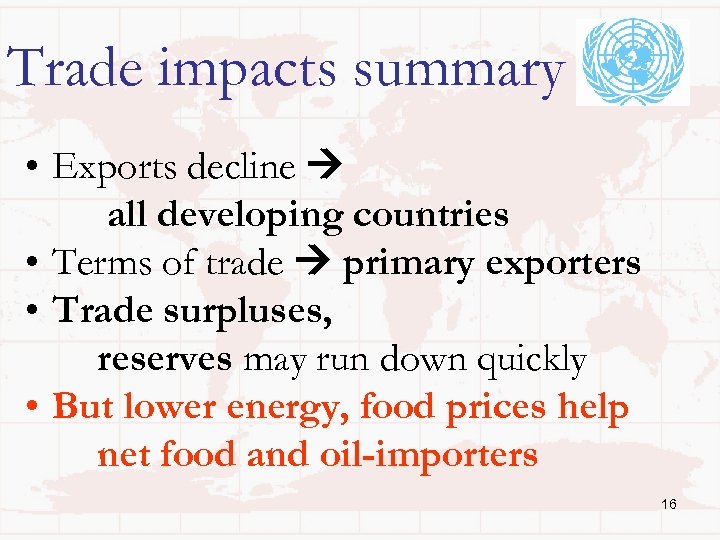 Trade impacts summary

• Exports decline → all developing countries
• Terms of trade → primary exporters
• Trade surpluses, reserves may run down quickly
• But lower energy, food prices help net food and oil-importers

16